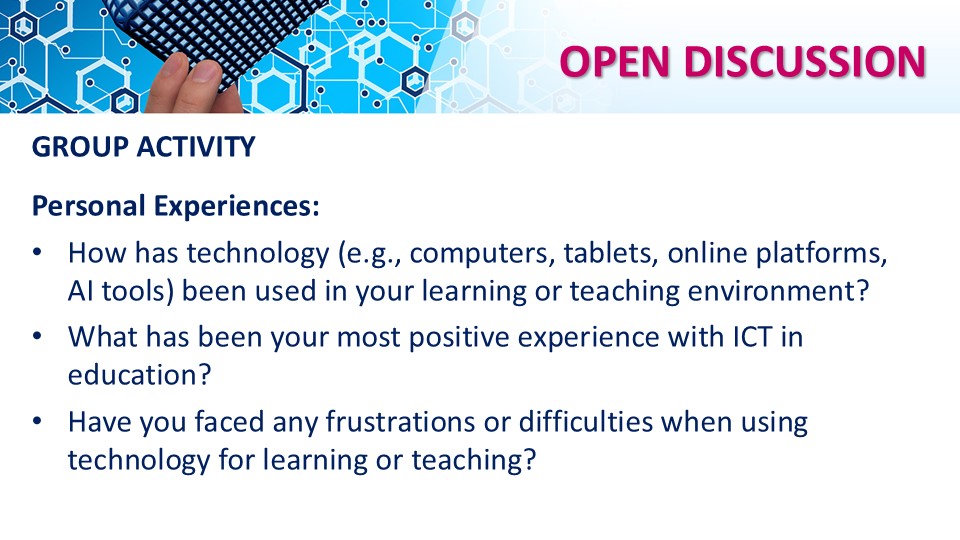 OPEN DISCUSSION

GROUP ACTIVITY

Personal Experiences:

• How has technology (e.g., computers, tablets, online platforms, AI tools) been used in your learning or teaching environment?
• What has been your most positive experience with ICT in education?
• Have you faced any frustrations or difficulties when using technology for learning or teaching?